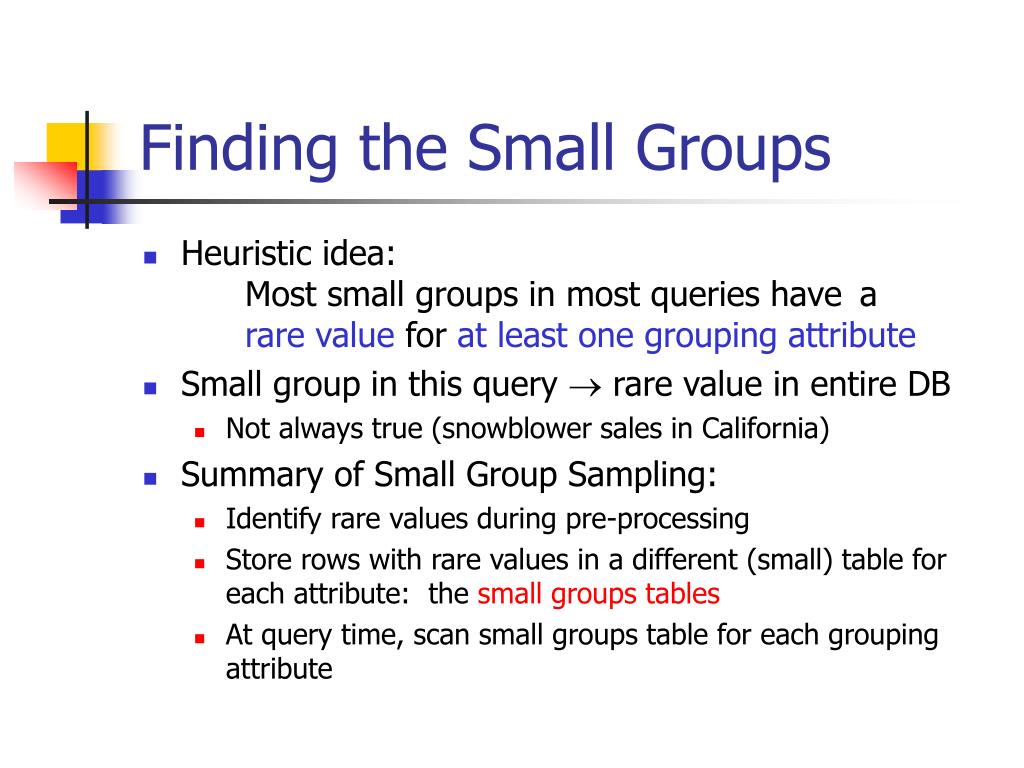 Finding the Small Groups

Heuristic idea:
Most small groups in most queries have a rare value for at least one grouping attribute

Small group in this query $\rightarrow$ rare value in entire DB

Not always true (snowblower sales in California)

Summary of Small Group Sampling:

Identify rare values during pre-processing

Store rows with rare values in a different (small) table for each attribute: the small groups tables

At query time, scan small groups table for each grouping attribute